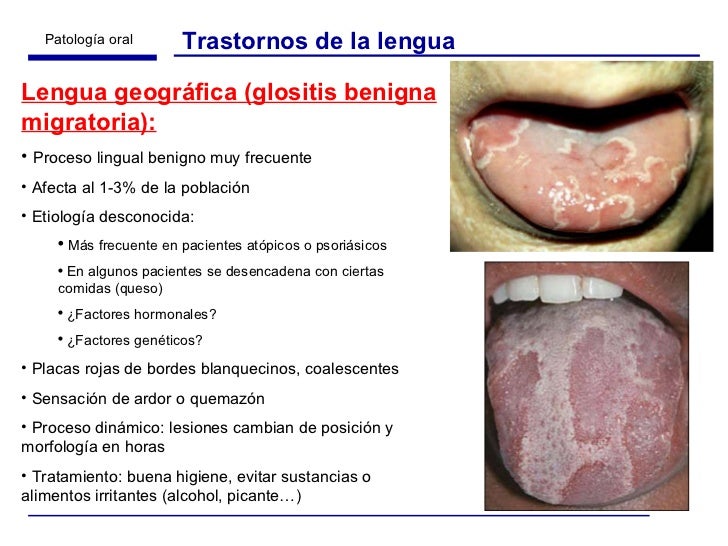 Patología oral

Trastornos de la lengua

Lengua geográfica (glositis benigna migratoria):

• Proceso lingual benigno muy frecuente

• Afecta al 1-3% de la población

• Etiología desconocida:

• Más frecuente en pacientes atópicos o psoriásicos

• En algunos pacientes se desencadena con ciertas comidas (queso)

• ¿Factores hormonales?

• ¿Factores genéticos?

• Placas rojas de bordes blanquecinos, coalescentes

• Sensación de ardor o quemazón

• Proceso dinámico: lesiones cambian de posición y morfología en horas

• Tratamiento: buena higiene, evitar sustancias o alimentos irritantes (alcohol, picante…)